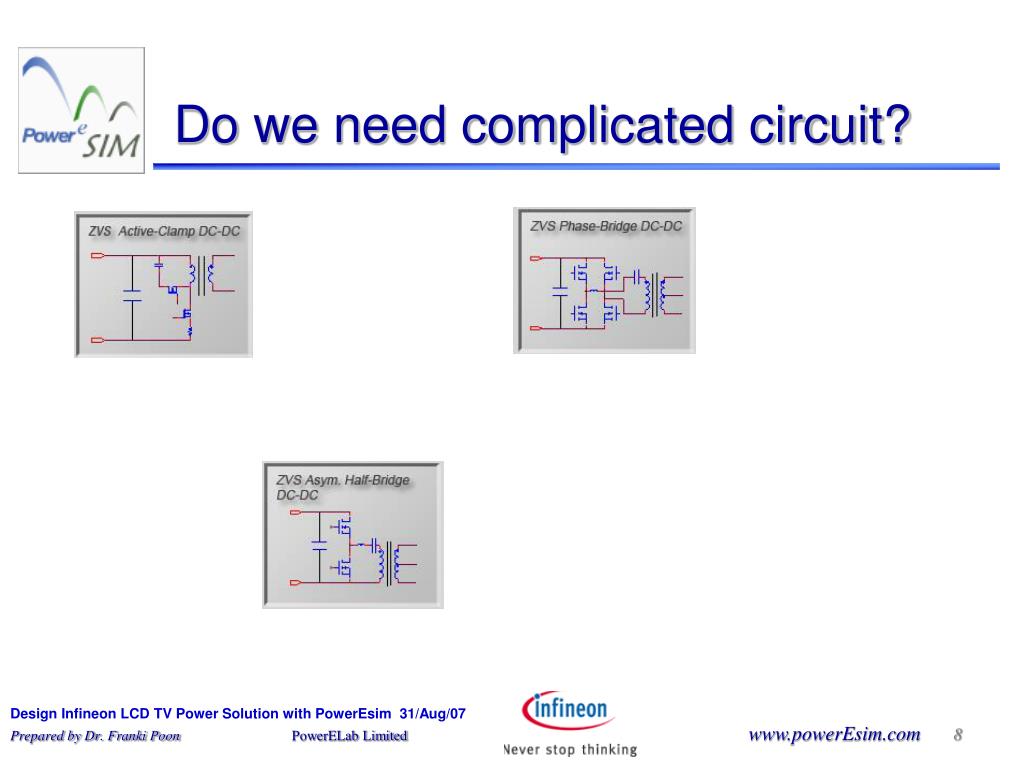 Power e SIM

Do we need complicated circuit?

ZVS Active-Clamp DC-DC

ZVS Phase-Bridge DC-DC

ZVS Asym. Half-Bridge DC-DC

Design Infineon LCD TV Power Solution with PowerEsim 31/Aug/07

Prepared by Dr. Franki Poon PowerELab Limited

infineon
Never stop thinking

www.powerEsim.com 8